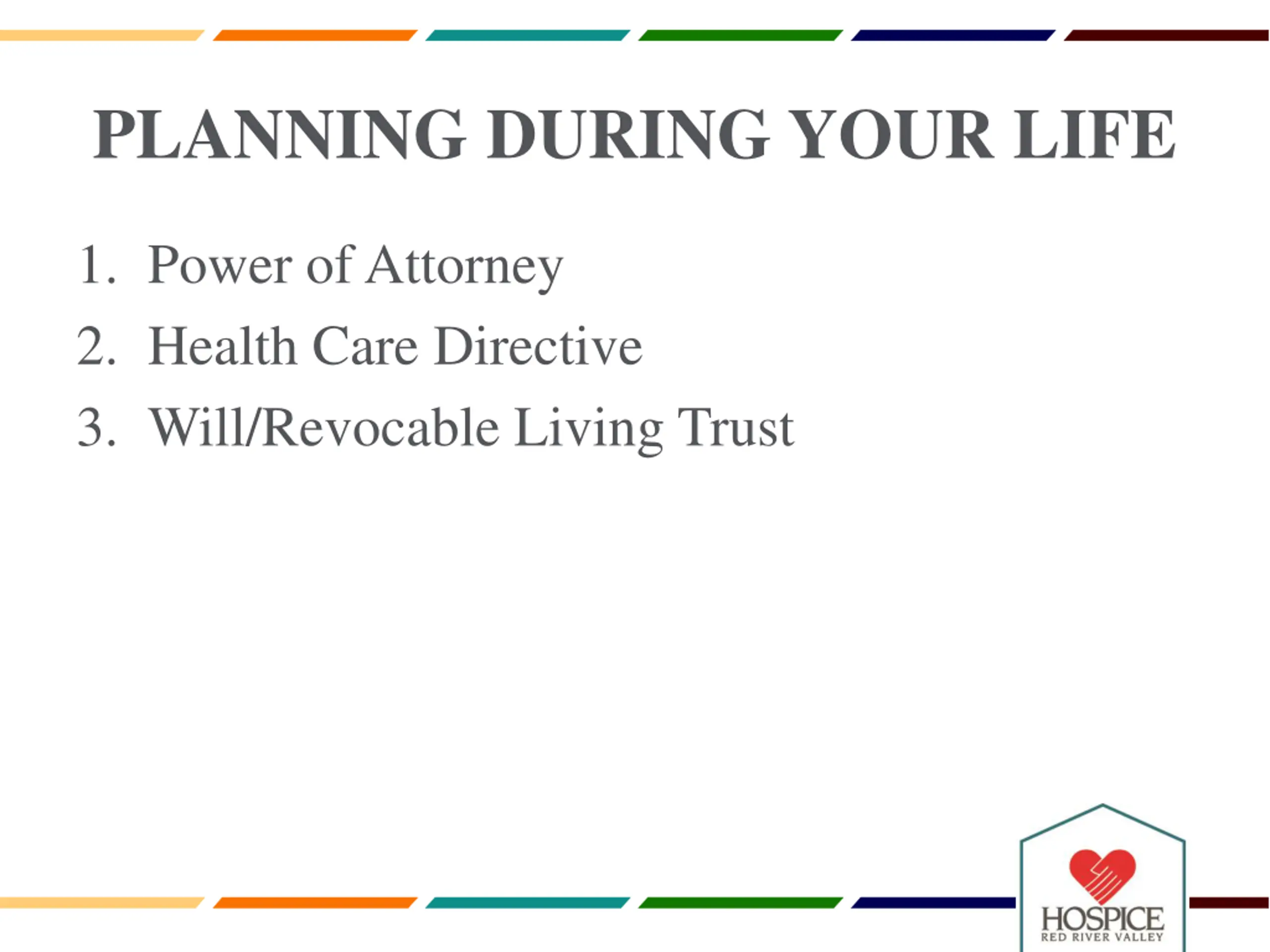 PLANNING DURING YOUR LIFE

1. Power of Attorney
2. Health Care Directive
3. Will/Revocable Living Trust

HOSPICE
RED RIVER VALLEY